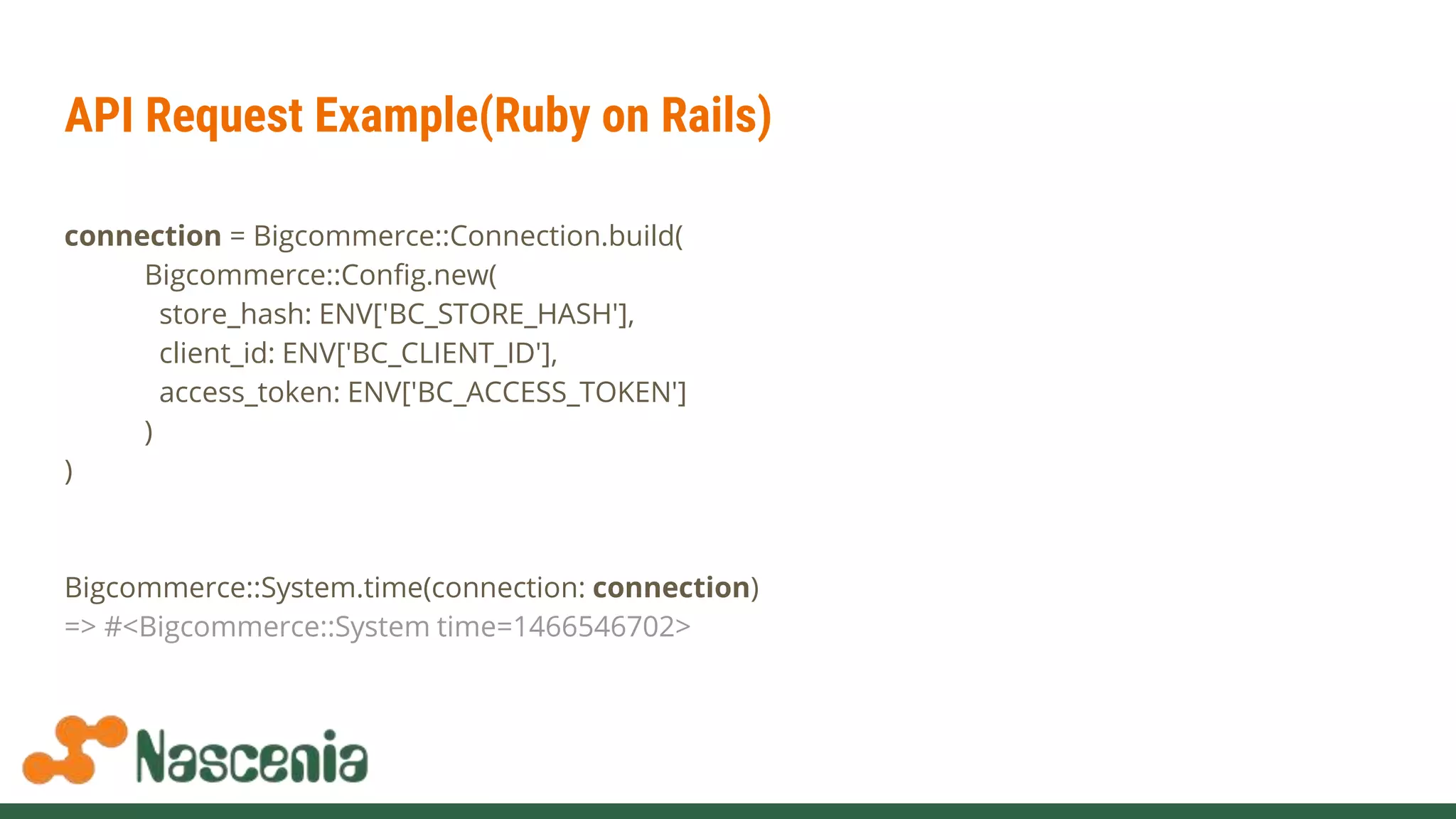 API Request Example(Ruby on Rails)

connection = Bigcommerce::Connection.build(
Bigcommerce::Config.new(
store_hash: ENV['BC_STORE_HASH'],
client_id: ENV['BC_CLIENT_ID'],
access_token: ENV['BC_ACCESS_TOKEN']
)
)

Bigcommerce::System.time(connection: connection)
=> #<Bigcommerce::System time=1466546702>

Nascenia